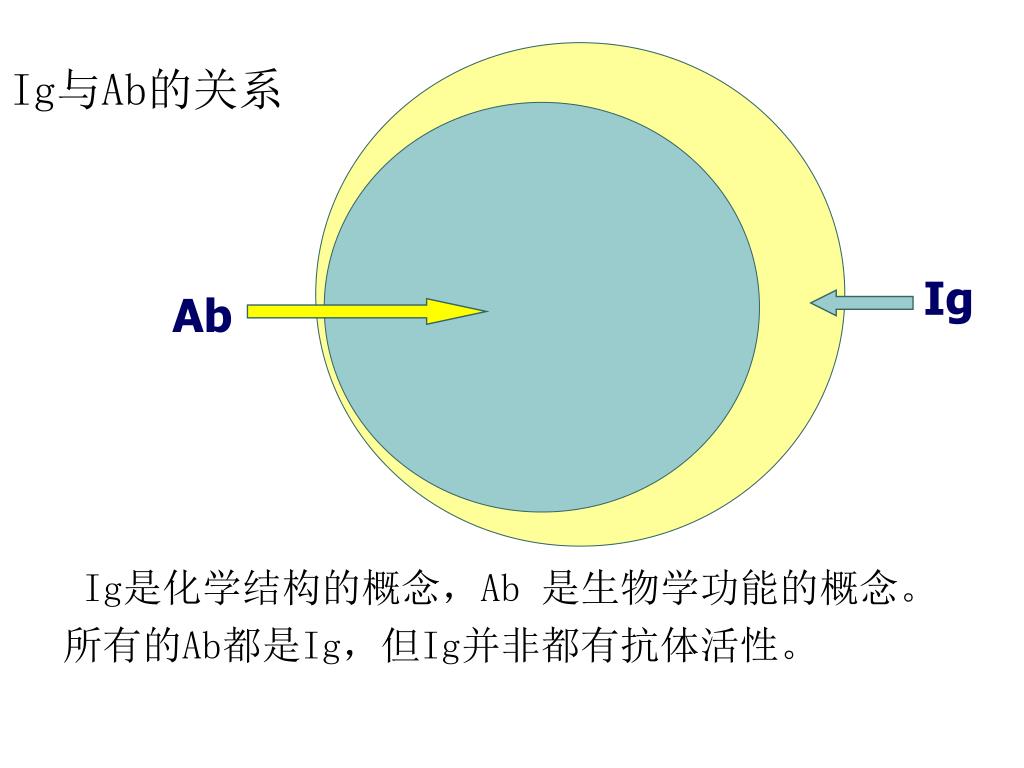 Ig与Ab的关系

Ab

Ig

Ig是化学结构的概念，Ab 是生物学功能的概念。所有的Ab都是Ig，但Ig并非都有抗体活性。